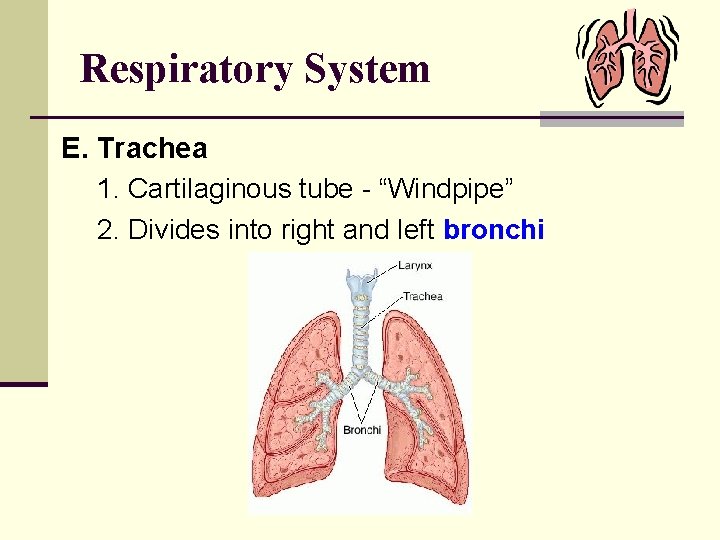 Respiratory System

E. Trachea

1. Cartilaginous tube - “Windpipe”

2. Divides into right and left bronchi

Larynx

Trachea

Bronchi